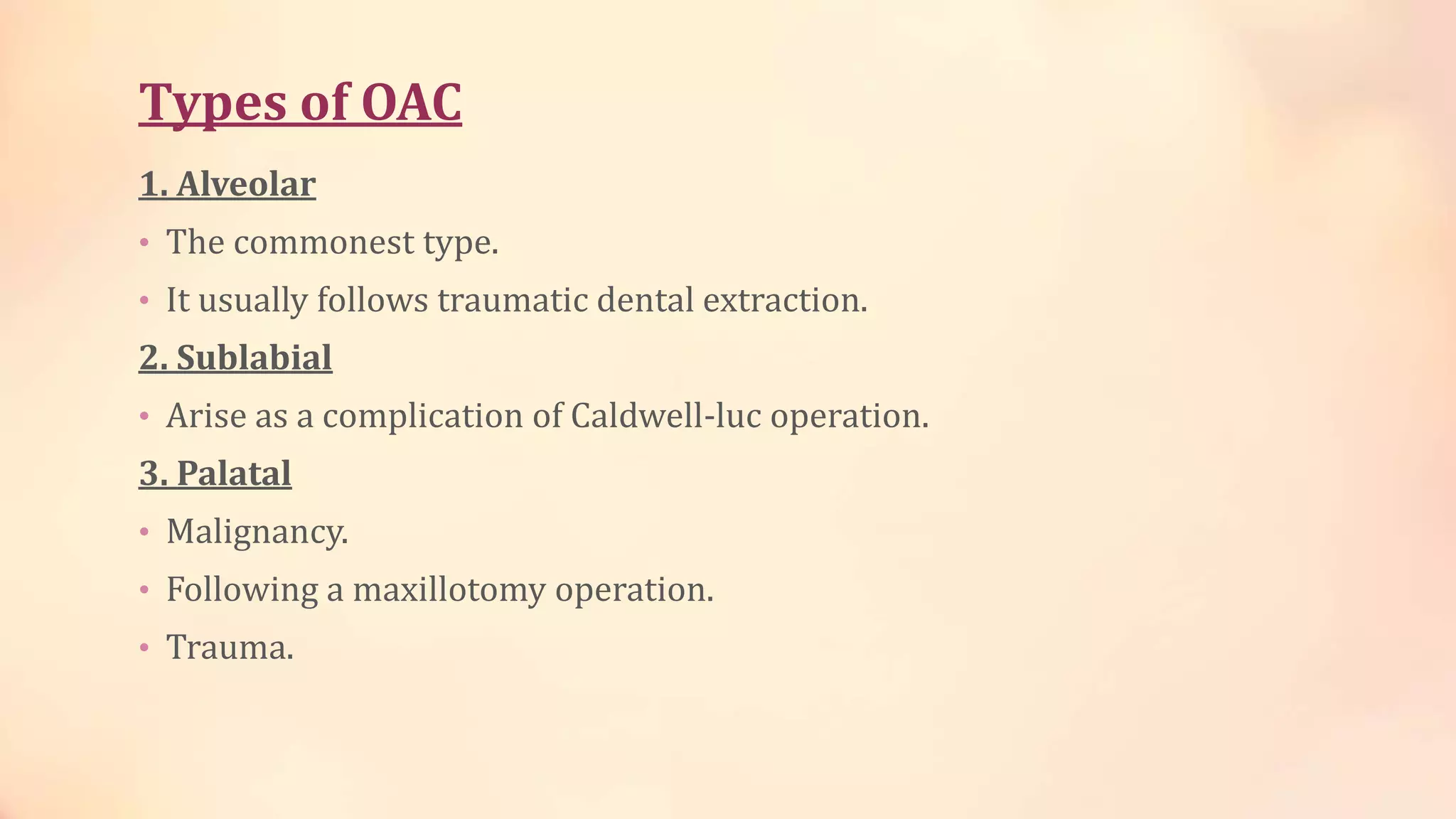 Types of OAC

1. Alveolar

• The commonest type.

• It usually follows traumatic dental extraction.

2. Sublabial

• Arise as a complication of Caldwell-luc operation.

3. Palatal

• Malignancy.

• Following a maxillotomy operation.

• Trauma.